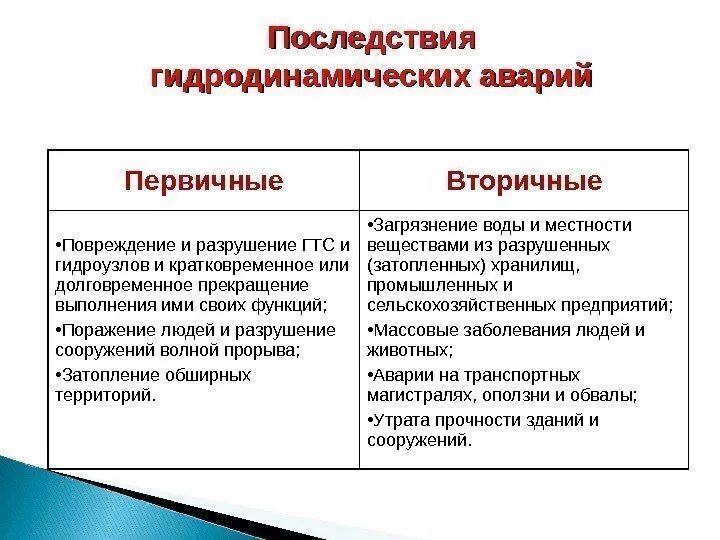 Последствия гидродинамических аварий

| Первичные | Вторичные |
|---|---|
| •Повреждение и разрушение ГТС и гидроузлов и кратковременное или долговременное прекращение выполнения ими своих функций; •Поражение людей и разрушение сооружений волной прорыва; •Затопление обширных территорий. | •Загрязнение воды и местности веществами из разрушенных (затопленных) хранилищ, промышленных и сельскохозяйственных предприятий; •Массовые заболевания людей и животных; •Аварии на транспортных магистралях, оползни и обвалы; •Утрата прочности зданий и сооружений. |